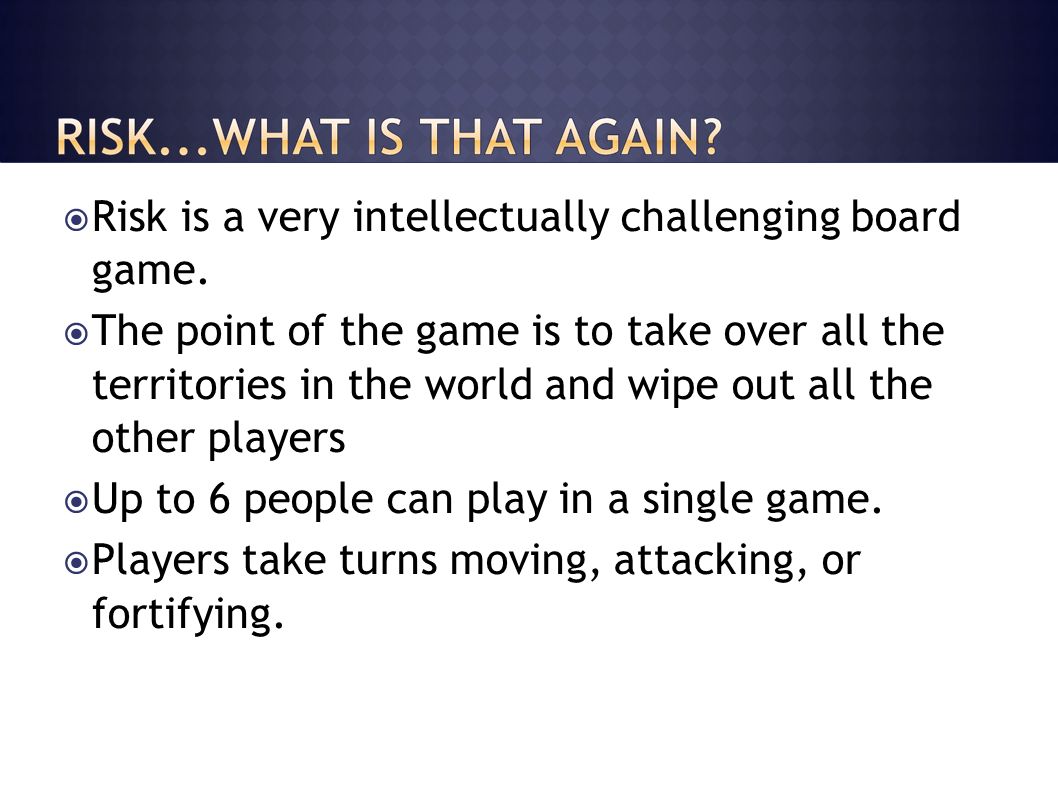 RISK...WHAT IS THAT AGAIN?

Risk is a very intellectually challenging board game.

The point of the game is to take over all the territories in the world and wipe out all the other players

Up to 6 people can play in a single game.

Players take turns moving, attacking, or fortifying.